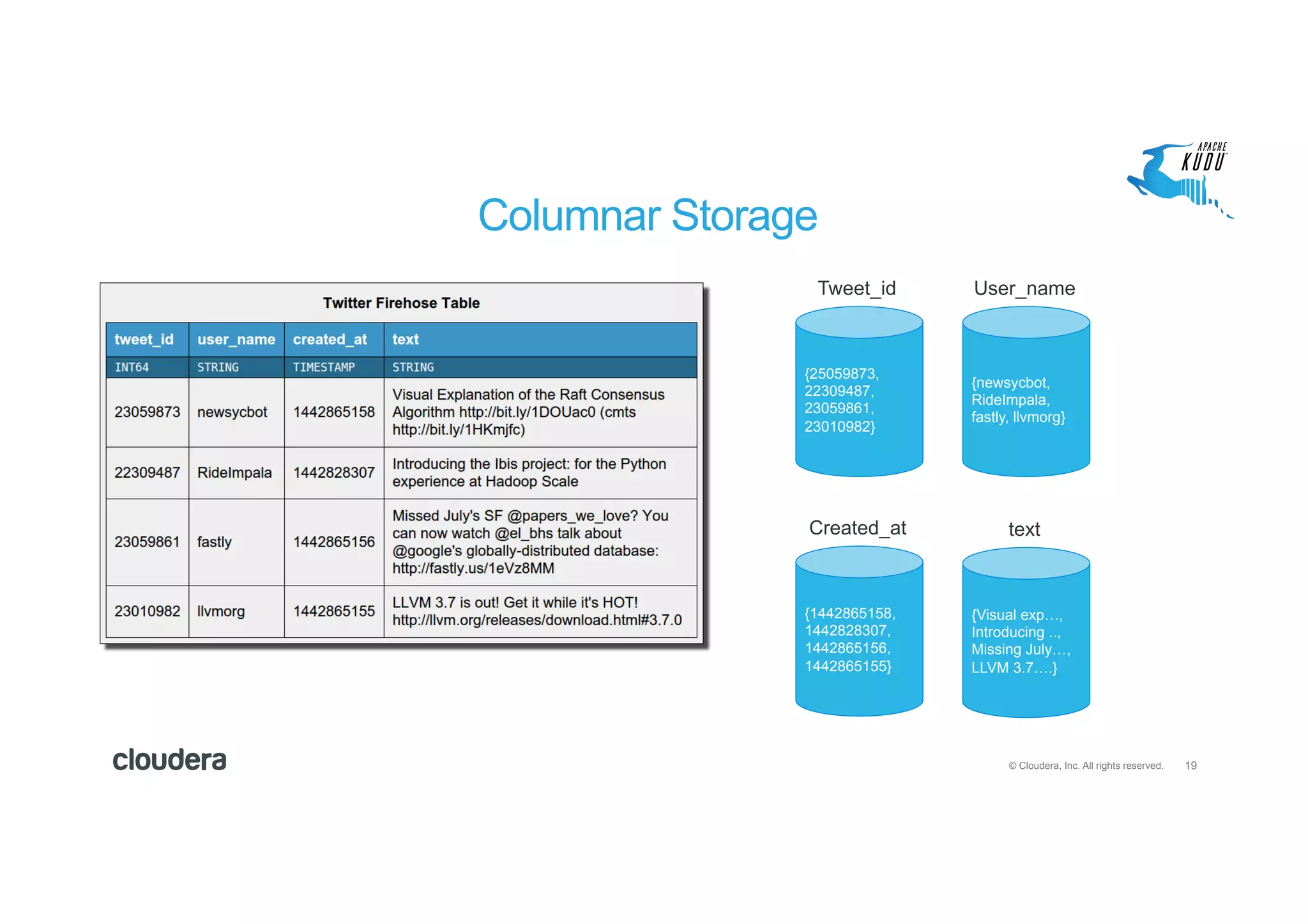 APACHE KUDU

Columnar Storage

Twitter Firehose Table

| tweet_id | user_name | created_at | text |
|---|---|---|---|
| INT64 | STRING | TIMESTAMP | STRING |
| 23059873 | newsycbot | 1442865158 | Visual Explanation of the Raft Consensus Algorithm http://bit.ly/1DOUac0 (cmts http://bit.ly/1HKmjfc) |
| 22309487 | RideImpala | 1442828307 | Introducing the Ibis project: for the Python experience at Hadoop Scale |
| 23059861 | fastly | 1442865156 | Missed July's SF @papers_we_love? You can now watch @el_bhs talk about @google's globally-distributed database: http://fastly.us/1eVz8MM |
| 23010982 | llvmorg | 1442865155 | LLVM 3.7 is out! Get it while it's HOT! http://llvm.org/releases/download.html#3.7.0 |

Tweet_id

{25059873, 22309487, 23059861, 23010982}

User_name

{newsycbot, RideImpala, fastly, llvmorg}

Created_at

{1442865158, 1442828307, 1442865156, 1442865155}

text

{Visual exp…, Introducing .., Missing July…, LLVM 3.7….}

cloudera

© Cloudera, Inc. All rights reserved. 19